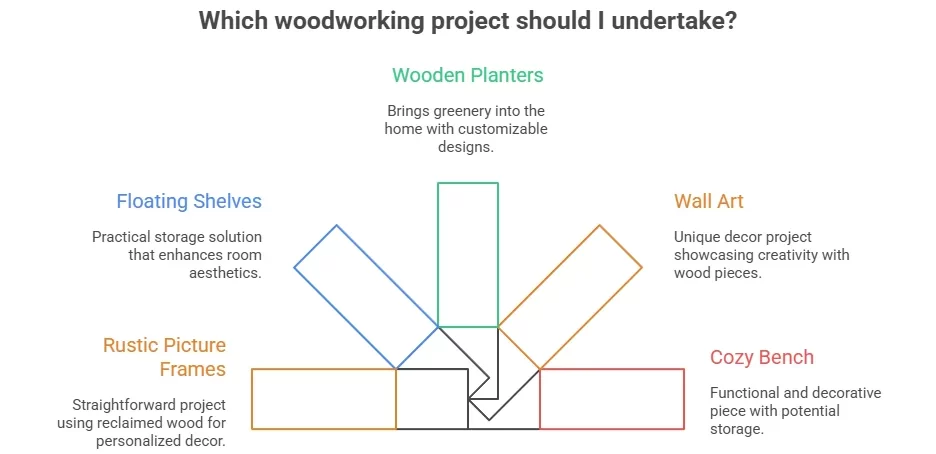 Which woodworking project should I undertake?

Wooden Planters

Brings greenery into the home with customizable designs.

Floating Shelves

Practical storage solution that enhances room aesthetics.

Wall Art

Unique decor project showcasing creativity with wood pieces.

Rustic Picture Frames

Straightforward project using reclaimed wood for personalized decor.

Cozy Bench

Functional and decorative piece with potential storage.